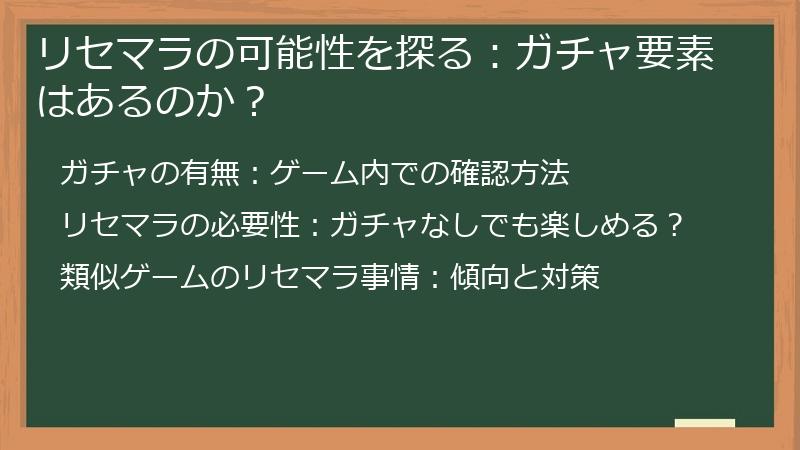 リセマラの可能性を探る：ガチャ要素はあるのか？

ガチャの有無：ゲーム内での確認方法

リセマラの必要性：ガチャなしでも楽しめる？

類似ゲームのリセマラ事情：傾向と対策